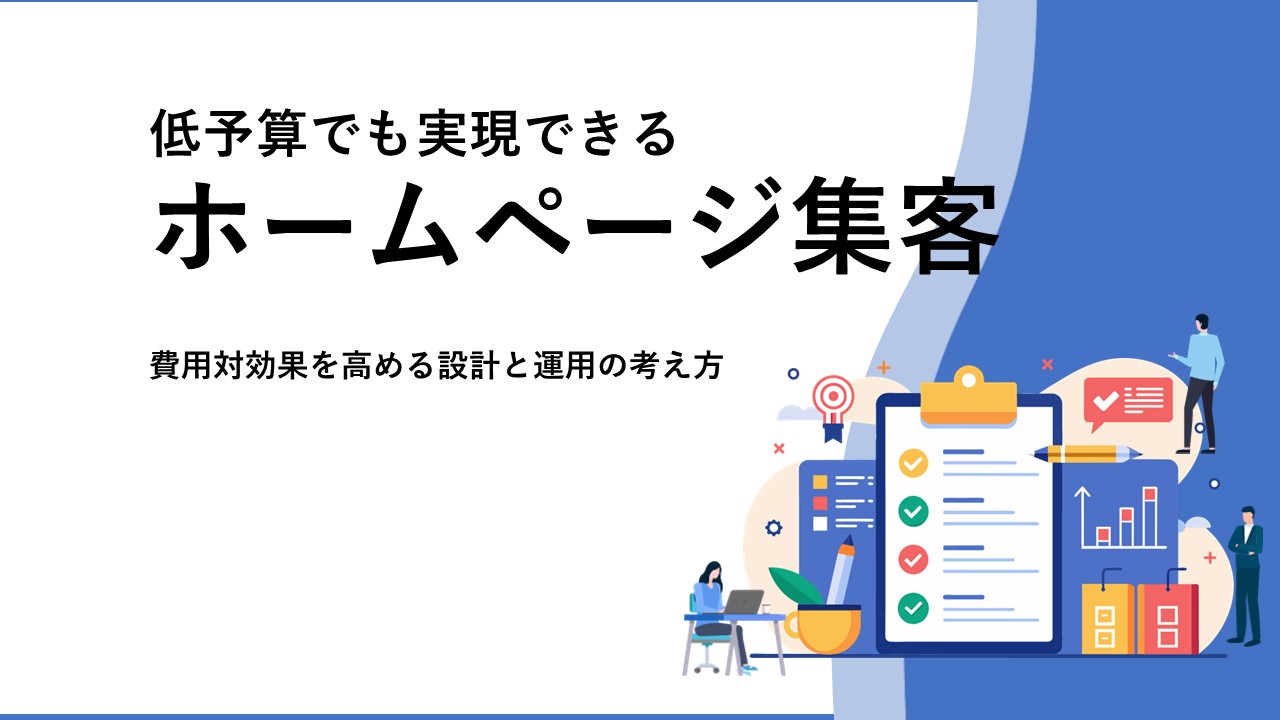 低予算でも実現できる
ホームページ集客

費用対効果を高める設計と運用の考え方